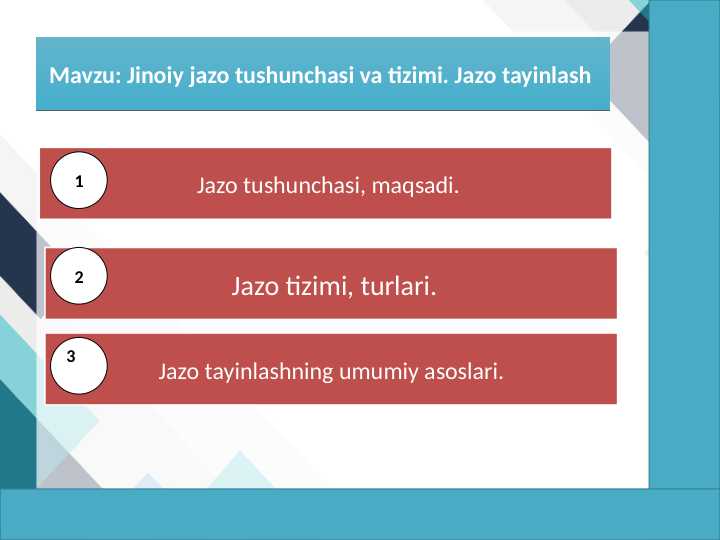 Mavzu: Jinoiy jazo tushunchasi va tizimi. Jazo tayinlash

1

Jazo tushunchasi, maqsadi.

2

Jazo tizimi, turlari.

3

Jazo tayinlashning umumiy asoslari.